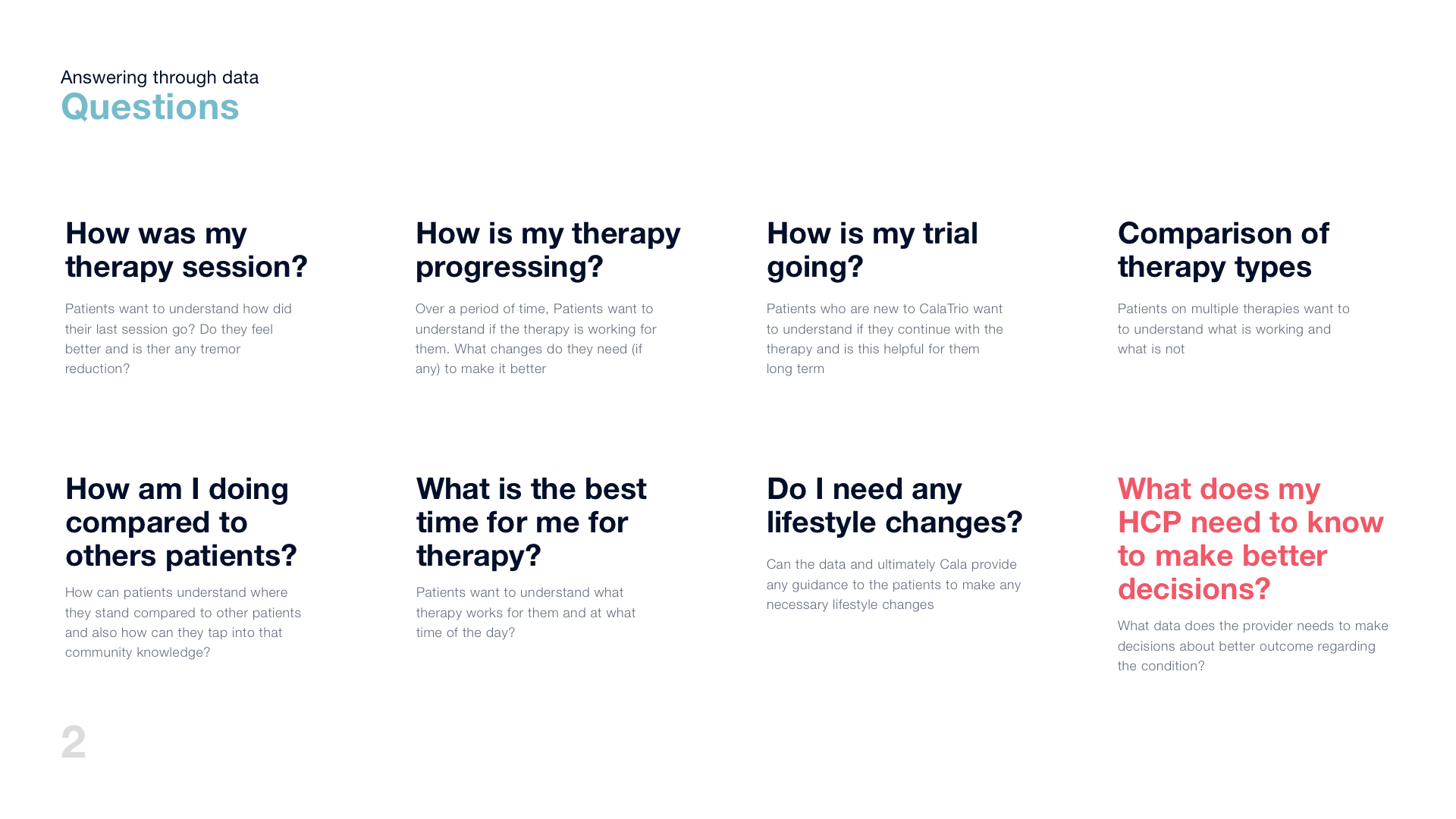 Answering through data
Questions

How was my therapy session?

Patients want to understand how did their last session go? Do they feel better and is ther any tremor reduction?

How is my therapy progressing?

Over a period of time, Patients want to understand if the therapy is working for them. What changes do they need (if any) to make it better

How is my trial going?

Patients who are new to CalaTrio want to understand if they continue with the therapy and is this helpful for them long term

Comparison of therapy types

Patients on multiple therapies want to to understand what is working and what is not

How am I doing compared to others patients?

How can patients understand where they stand compared to other patients and also how can they tap into that community knowledge?

What is the best time for me for therapy?

Patients want to understand what therapy works for them and at what time of the day?

Do I need any lifestyle changes?

Can the data and ultimately Cala provide any guidance to the patients to make any necessary lifestyle changes

What does my HCP need to know to make better decisions?

What data does the provider needs to make decisions about better outcome regarding the condition?

2